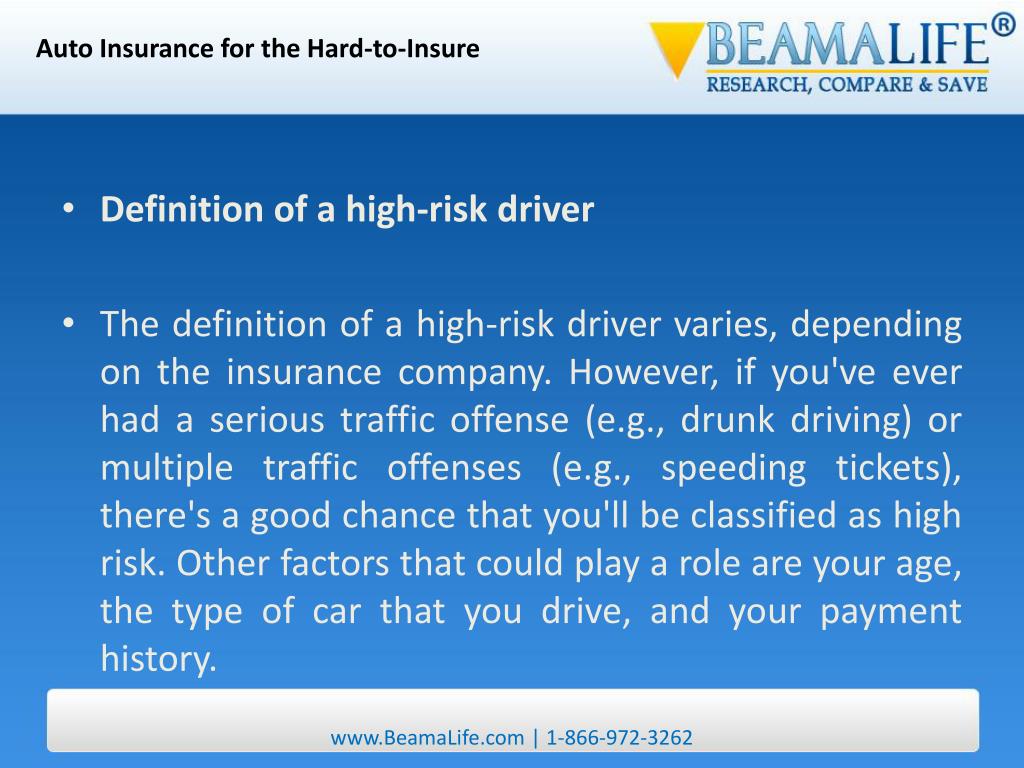 Auto Insurance for the Hard-to-Insure

BEAMALIFE®
RESEARCH, COMPARE & SAVE

• Definition of a high-risk driver

• The definition of a high-risk driver varies, depending on the insurance company. However, if you've ever had a serious traffic offense (e.g., drunk driving) or multiple traffic offenses (e.g., speeding tickets), there's a good chance that you'll be classified as high risk. Other factors that could play a role are your age, the type of car that you drive, and your payment history.

www.BeamaLife.com | 1-866-972-3262